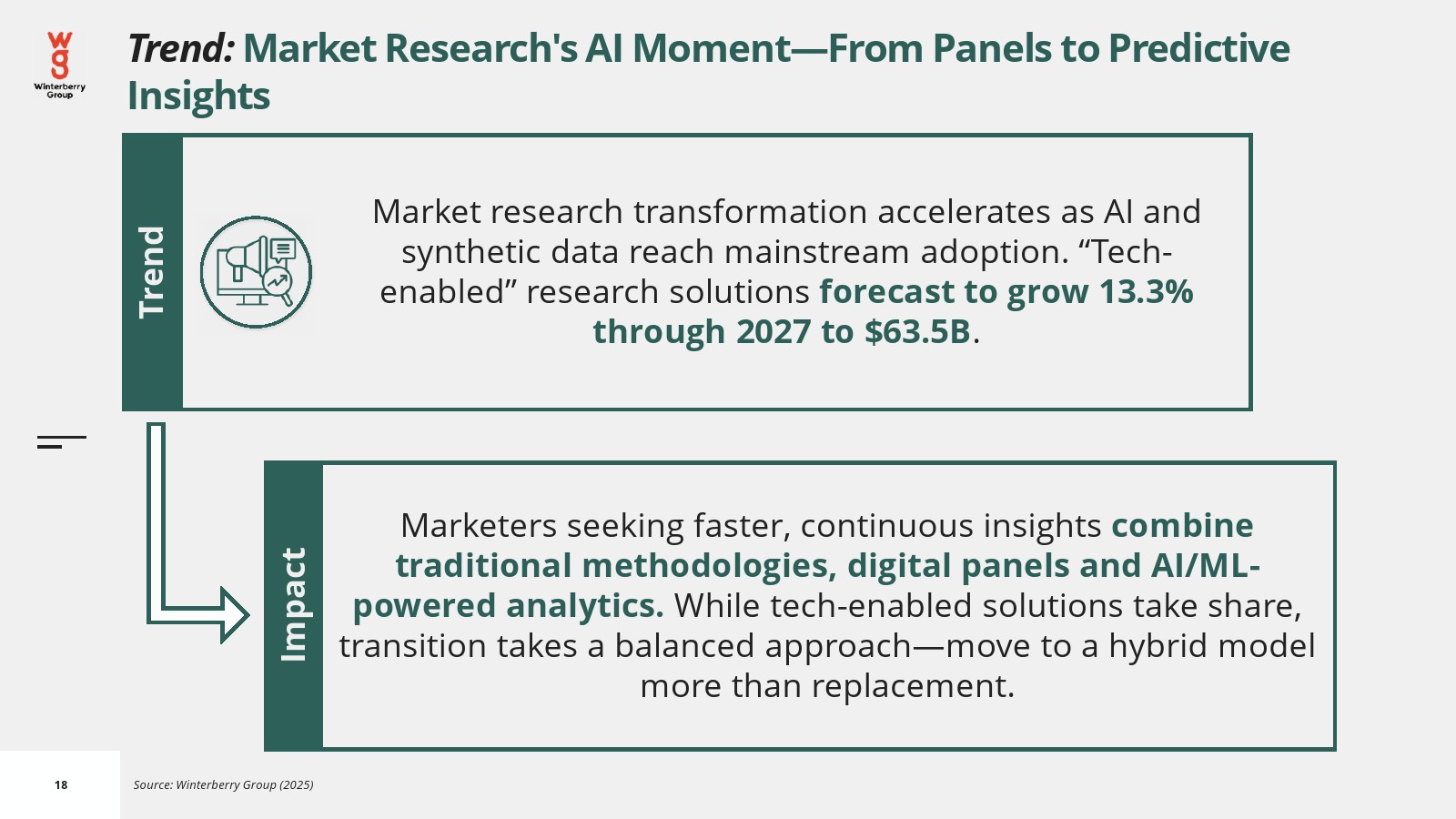 wg
Winterberry Group

Trend: Market Research's AI Moment—From Panels to Predictive Insights

Trend

Market research transformation accelerates as AI and synthetic data reach mainstream adoption. “Tech-enabled” research solutions forecast to grow 13.3% through 2027 to $63.5B.

Impact

Marketers seeking faster, continuous insights combine traditional methodologies, digital panels and AI/ML-powered analytics. While tech-enabled solutions take share, transition takes a balanced approach—move to a hybrid model more than replacement.

18

Source: Winterberry Group (2025)